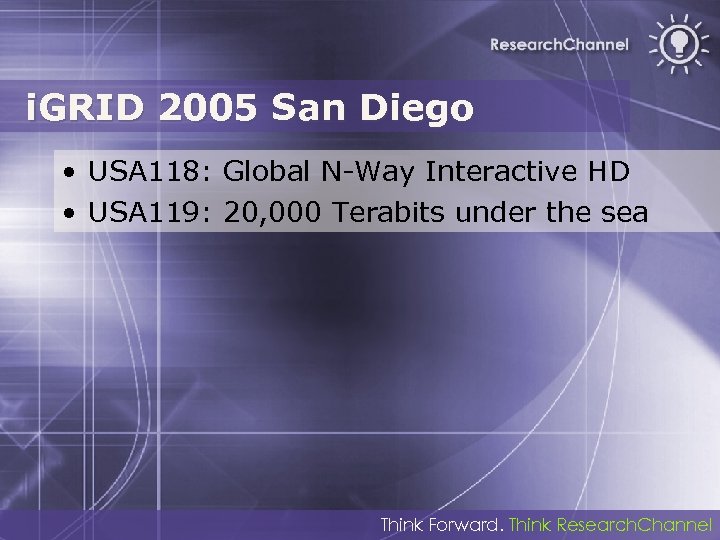 ResearchChannel

iGRID 2005 San Diego

• USA118: Global N-Way Interactive HD
• USA119: 20,000 Terabits under the sea

Think Forward. Think ResearchChannel